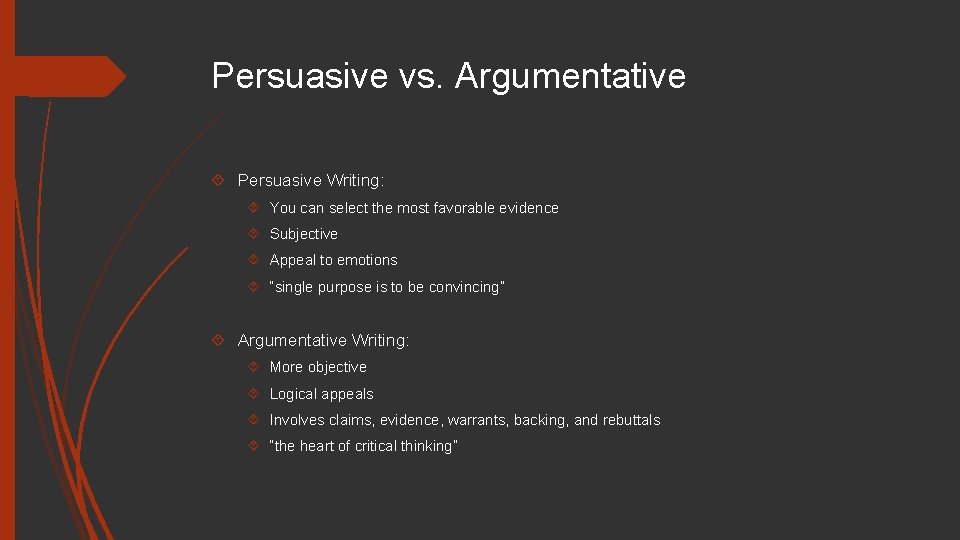 Persuasive vs. Argumentative

Persuasive Writing:

You can select the most favorable evidence

Subjective

Appeal to emotions

"single purpose is to be convincing"

Argumentative Writing:

More objective

Logical appeals

Involves claims, evidence, warrants, backing, and rebuttals

"the heart of critical thinking"